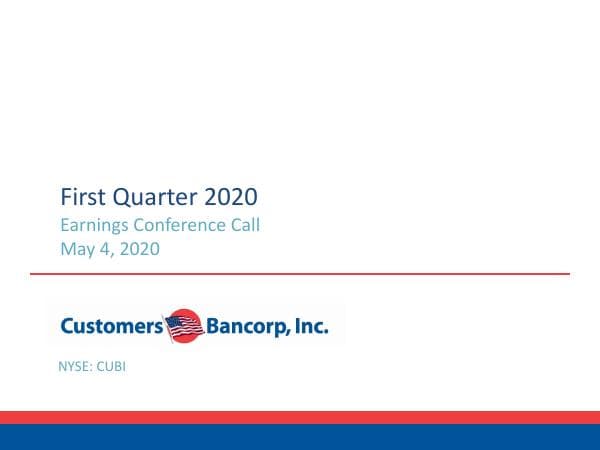 First Quarter 2020
Earnings Conference Call
May 4, 2020

Customers Bancorp, Inc.

NYSE: CUBI